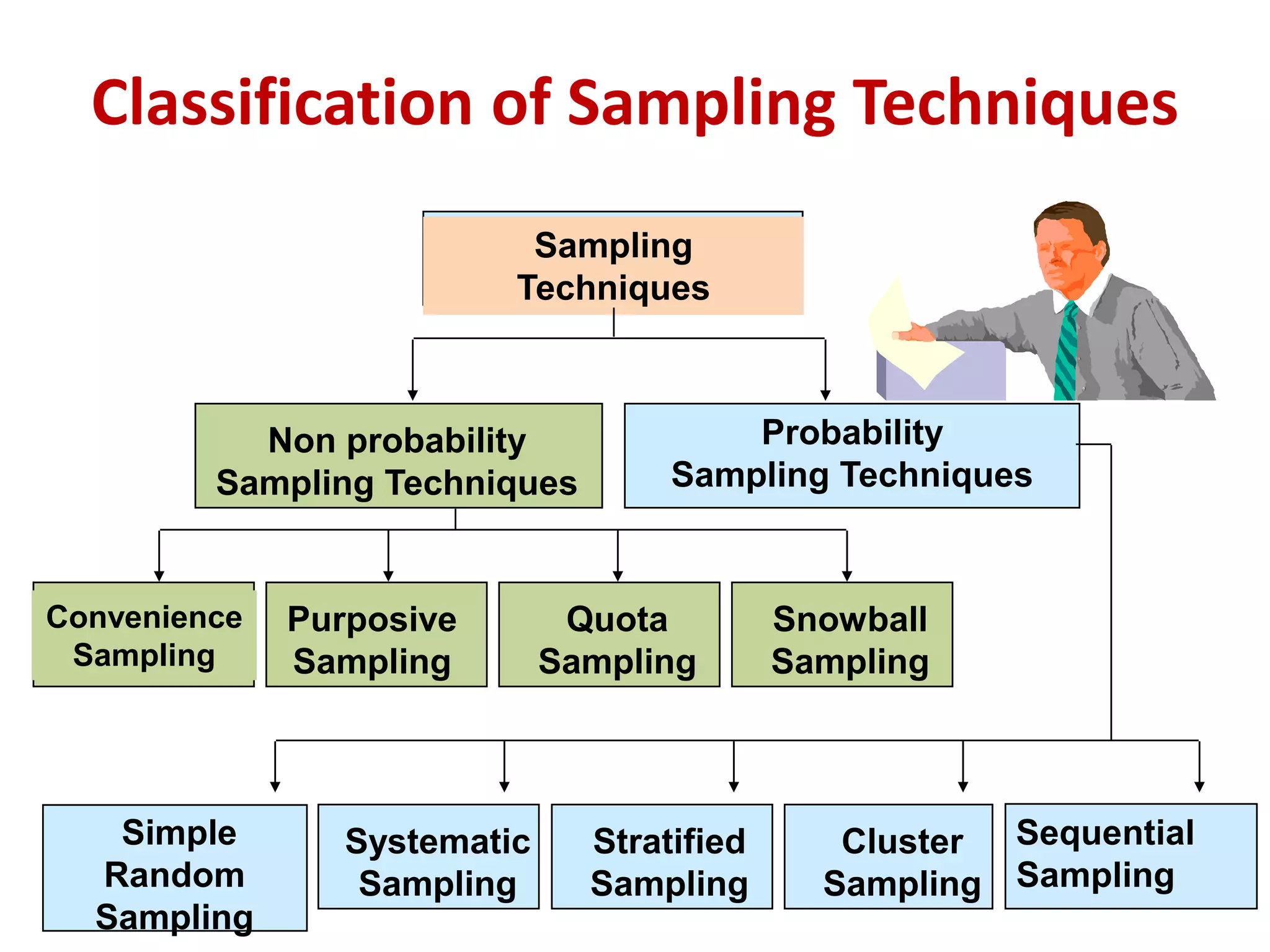 Classification of Sampling Techniques

Sampling Techniques

Non probability Sampling Techniques

Probability Sampling Techniques

Convenience Sampling

Purposive Sampling

Quota Sampling

Snowball Sampling

Simple Random Sampling

Systematic Sampling

Stratified Sampling

Cluster Sampling

Sequential Sampling